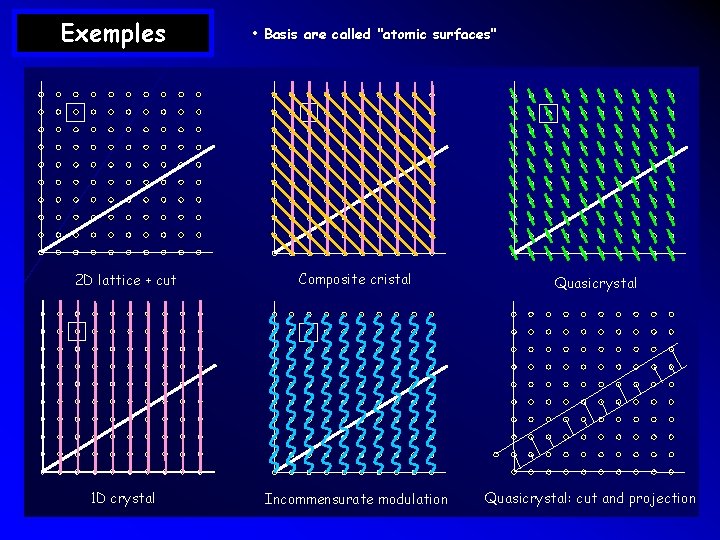 Exemples

• Basis are called "atomic surfaces"

2D lattice + cut

Composite cristal

Quasicrystal

1D crystal

Incommensurate modulation

Quasicrystal: cut and projection